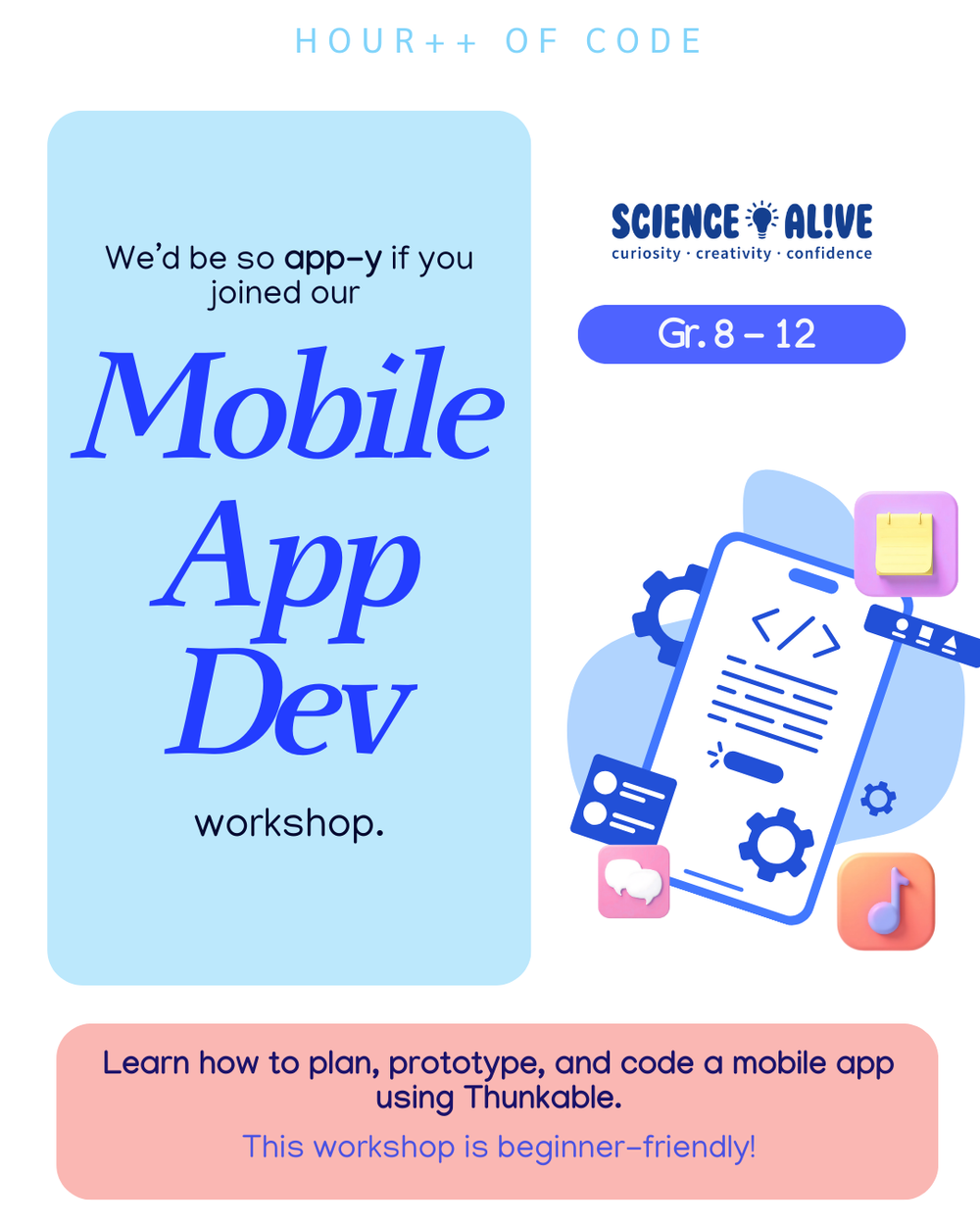 HOUR++ OF CODE

We'd be so app-y if you joined our

Mobile App Dev

workshop.

SCIENCE AL!VE
curiosity · creativity · confidence

Gr. 8 – 12

</>

Learn how to plan, prototype, and code a mobile app using Thunkable.

This workshop is beginner-friendly!